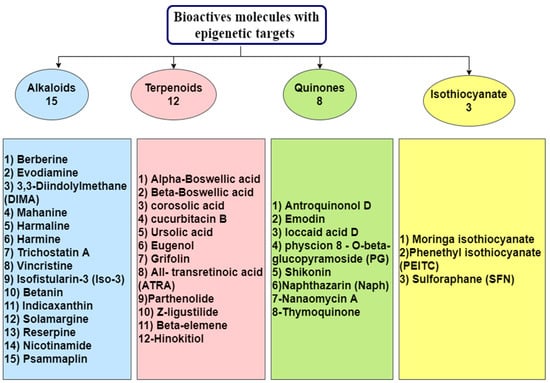 Bioactives molecules with epigenetic targets

Alkaloids
15

Terpenoids
12

Quinones
8

Isothiocyanate
3

1) Berberine
2) Evodiamine
3) 3,3-Diindolylmethane (DIMA)
4) Mahanine
5) Harmaline
6) Harmine
7) Trichostatin A
8) Vincristine
9) Isofistularin-3 (Iso-3)
10) Betanin
11) Indicaxanthin
12) Solamargine
13) Reserpine
14) Nicotinamide
15) Psammaplin

1) Alpha-Boswellic acid
2) Beta-Boswellic acid
3) corosolic acid
4) cucurbitacin B
5) Ursolic acid
6) Eugenol
7) Grifolin
8) All- transretinoic acid (ATRA)
9)Parthenolide
10) Z-ligustilide
11) Beta-elemene
12-Hinokitiol

1) Antroquinonol D
2) Emodin
3) loccaid acid D
4) physcion 8 - O-beta-glucopyramoside (PG)
5) Shikonin
6)Naphthazarin (Naph)
7-Nanaomycin A
8-Thymoquinone

1) Moringa isothiocyanate
2)Phenethyl isothiocyanate (PEITC)
3) Sulforaphane (SFN)